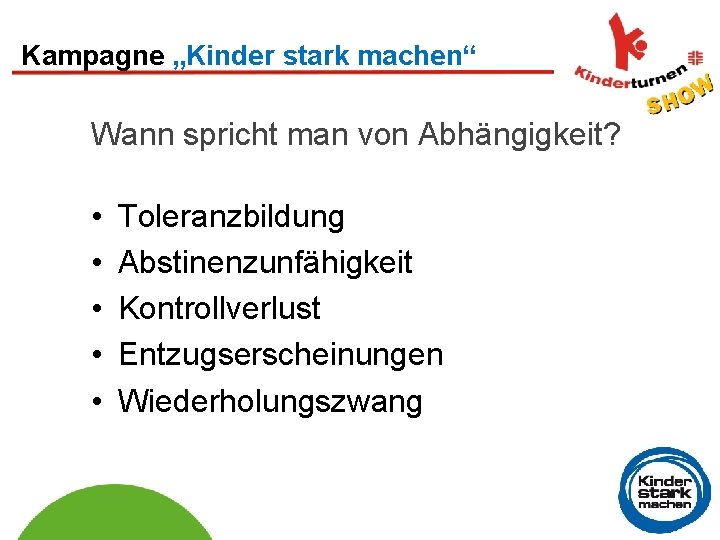 Kampagne „Kinder stark machen“

Kinderturnen SHOW

Wann spricht man von Abhängigkeit?

• Toleranzbildung
• Abstinenzunfähigkeit
• Kontrollverlust
• Entzugserscheinungen
• Wiederholungszwang

Kinder stark machen